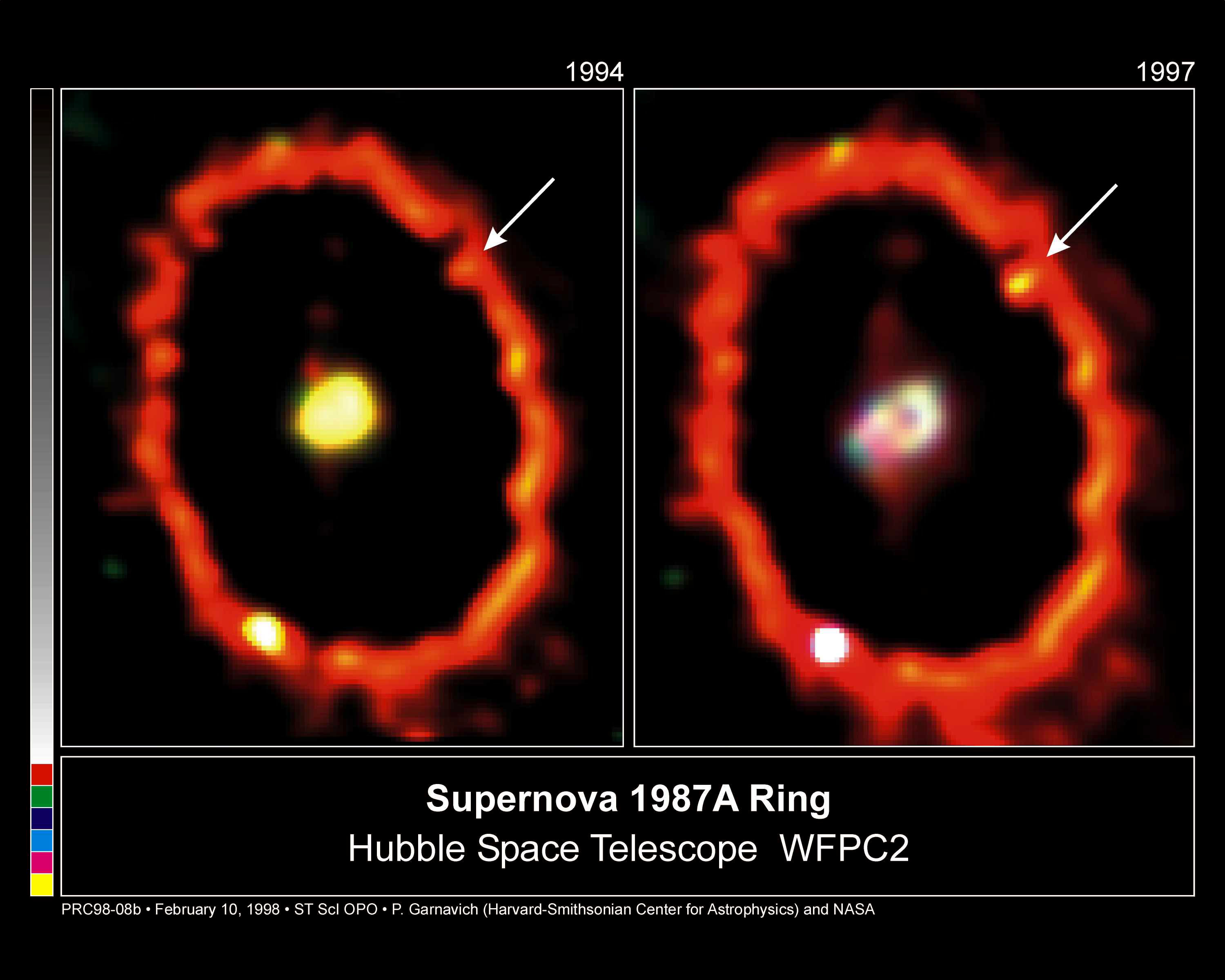 1994

1997

Supernova 1987A Ring
Hubble Space Telescope WFPC2

PRC98-08b • February 10, 1998 • ST ScI OPO • P. Garnavich (Harvard-Smithsonian Center for Astrophysics) and NASA